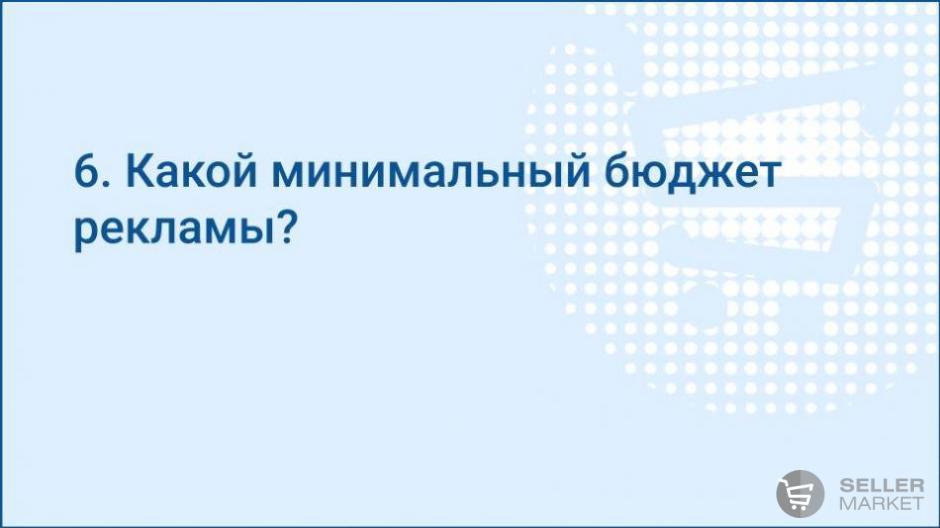 6. Какой минимальный бюджет рекламы?

SELLER MARKET